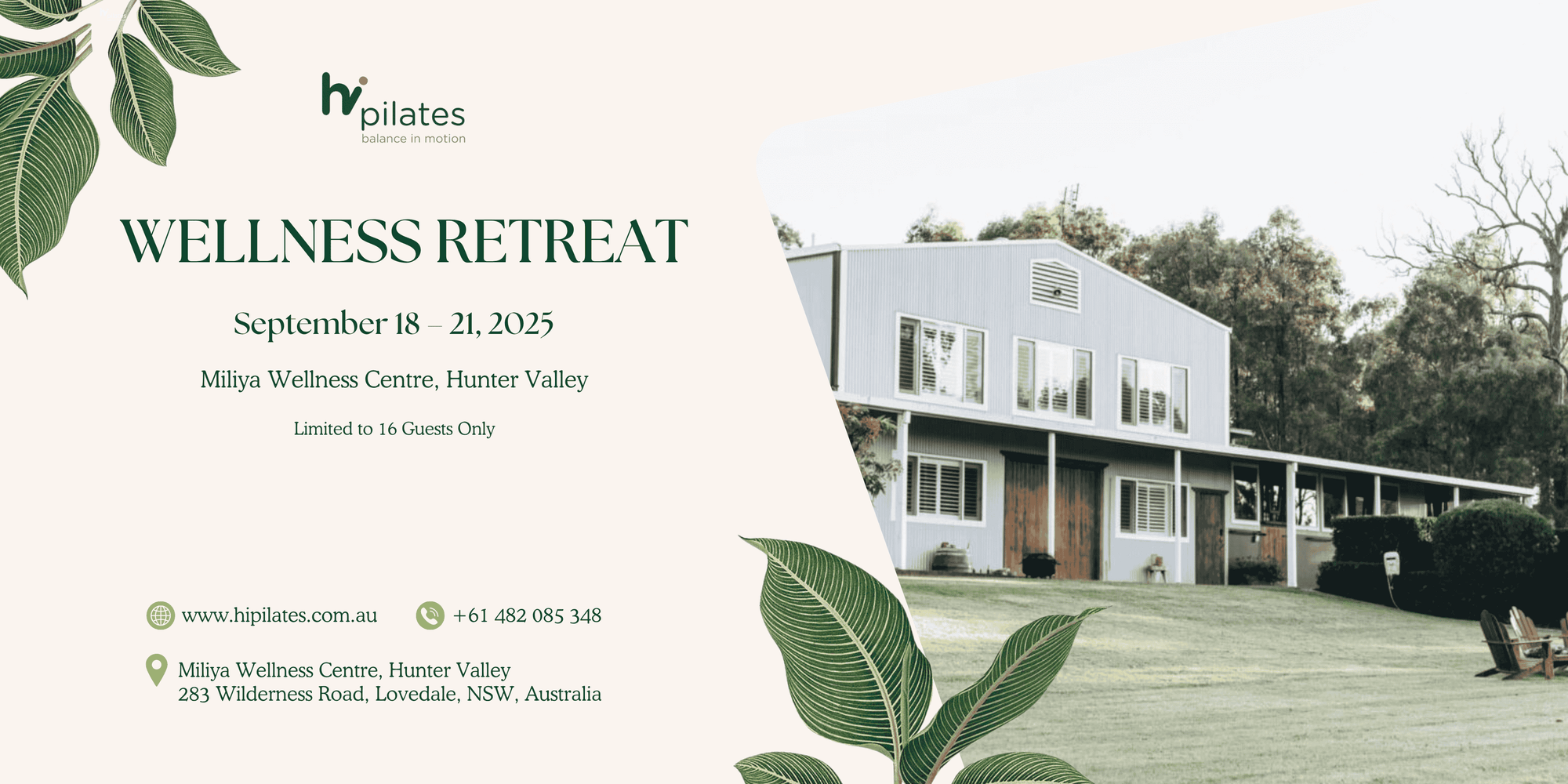 hi pilates
balance in motion

WELLNESS RETREAT

September 18 – 21, 2025

Miliya Wellness Centre, Hunter Valley

Limited to 16 Guests Only

www.hipilates.com.au

+61 482 085 348

Miliya Wellness Centre, Hunter Valley
283 Wilderness Road, Lovedale, NSW, Australia